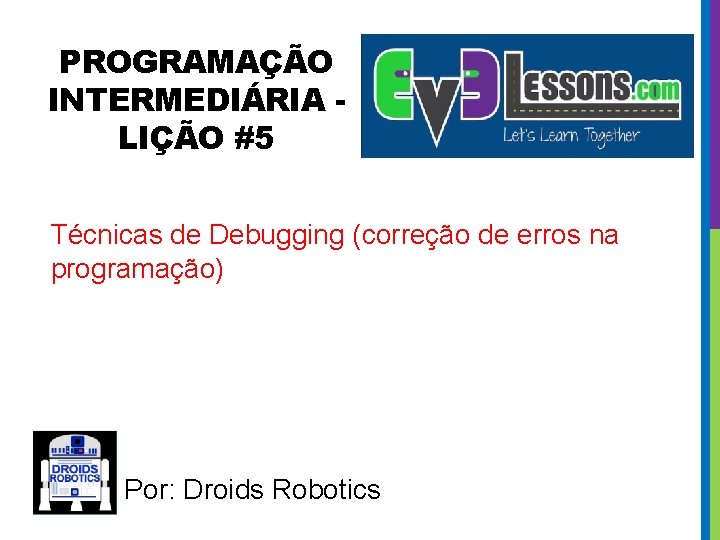 PROGRAMAÇÃO INTERMEDIÁRIA - LIÇÃO #5

EV3LESSONS.com
Let's Learn Together

Técnicas de Debugging (correção de erros na programação)

DROIDS ROBOTICS

Por: Droids Robotics